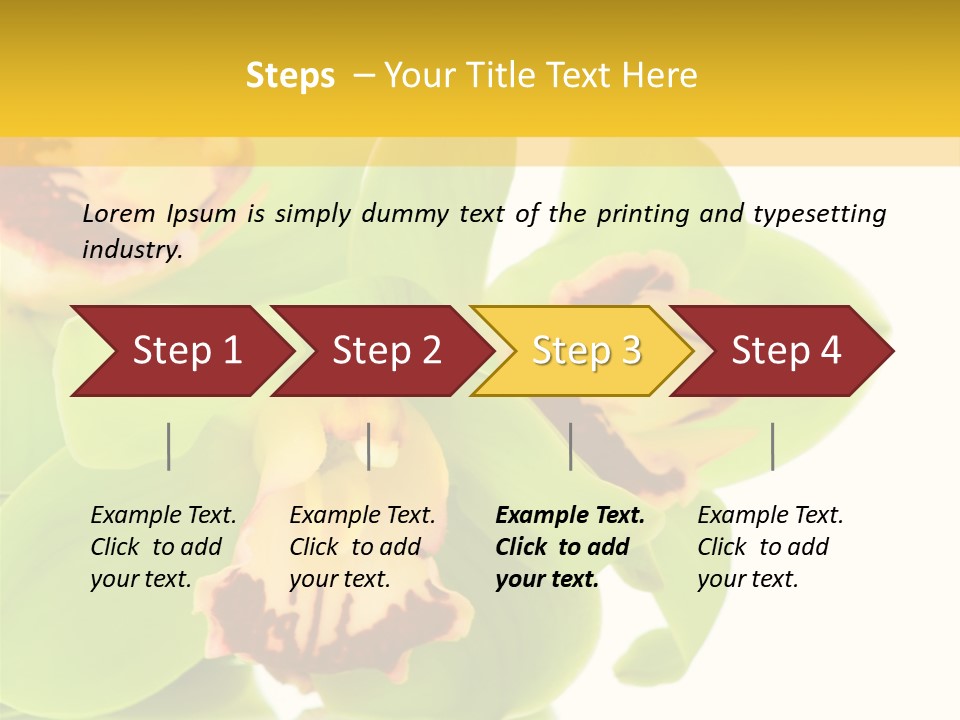 Steps – Your Title Text Here

Lorem Ipsum is simply dummy text of the printing and typesetting industry.

Step 1

Step 2

Step 3

Step 4

Example Text. Click to add your text.

Example Text. Click to add your text.

Example Text. Click to add your text.

Example Text. Click to add your text.